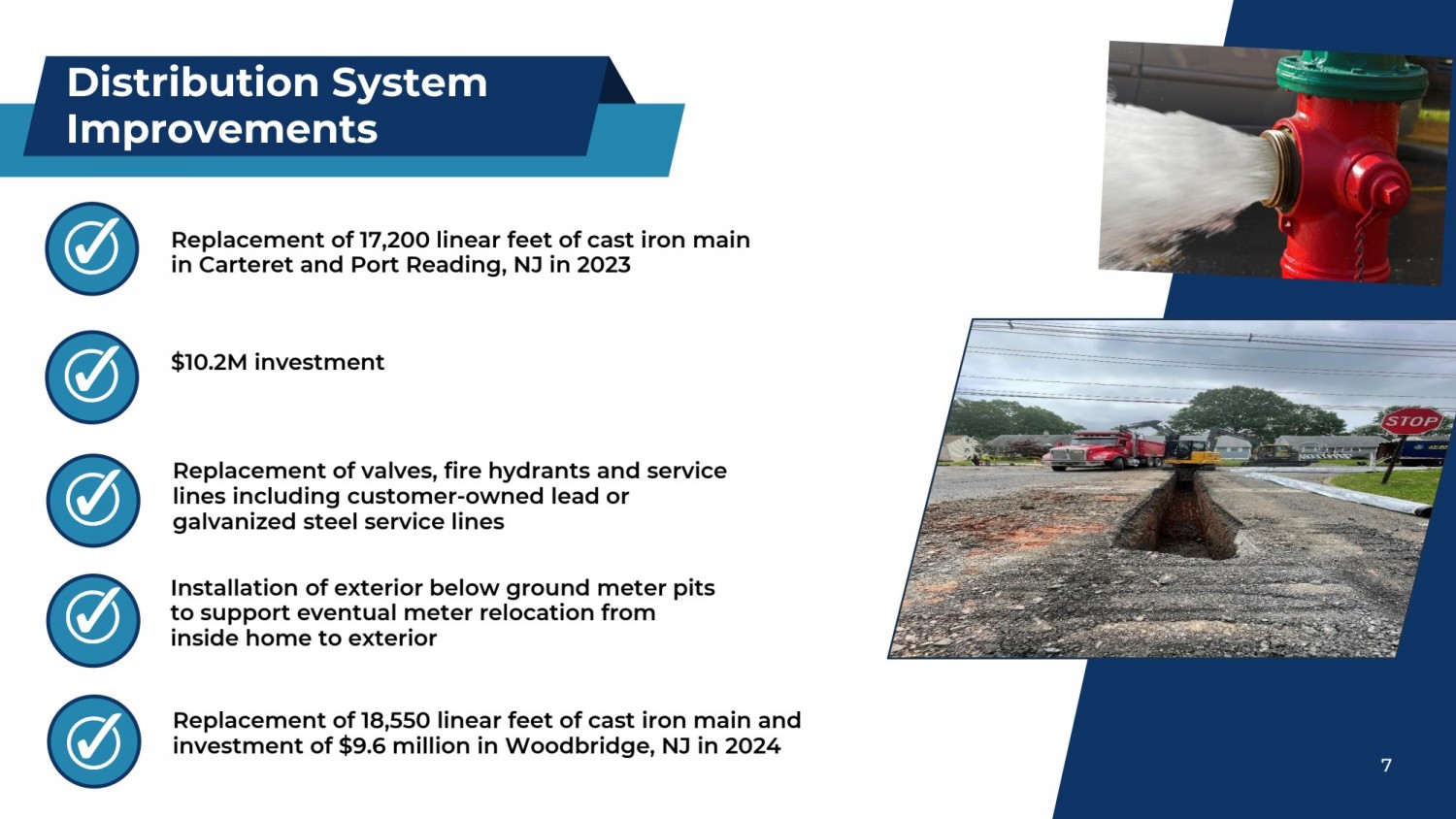 Distribution System Improvements

Replacement of 17,200 linear feet of cast iron main in Carteret and Port Reading, NJ in 2023

$10.2M investment

Replacement of valves, fire hydrants and service lines including customer-owned lead or galvanized steel service lines

Installation of exterior below ground meter pits to support eventual meter relocation from inside home to exterior

Replacement of 18,550 linear feet of cast iron main and investment of $9.6 million in Woodbridge, NJ in 2024

STOP

7